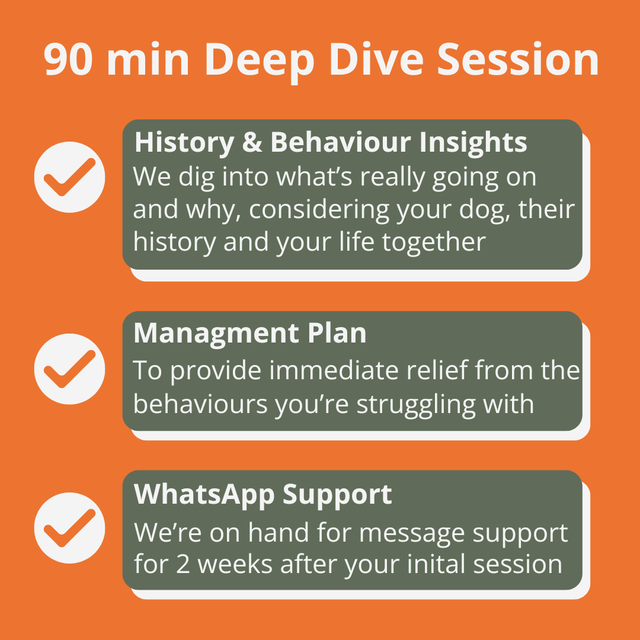 90 min Deep Dive Session

History & Behaviour Insights
We dig into what's really going on and why, considering your dog, their history and your life together

Managment Plan
To provide immediate relief from the behaviours you're struggling with

WhatsApp Support
We're on hand for message support for 2 weeks after your inital session